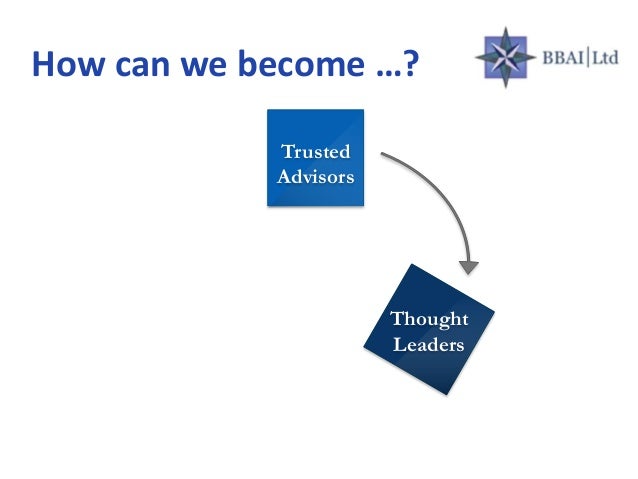 How can we become …?

BBAI|Ltd

Trusted Advisors

Thought Leaders